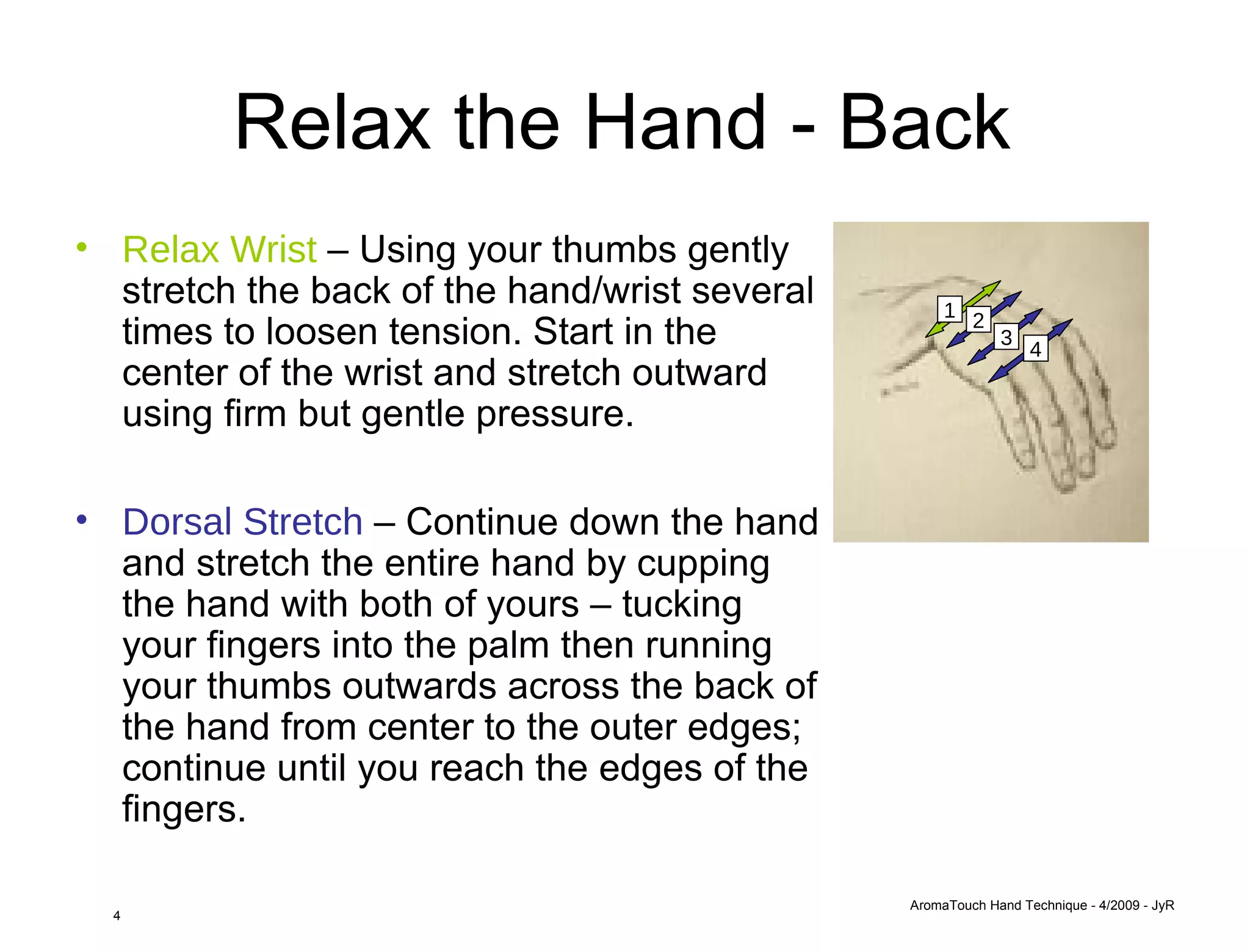 Relax the Hand - Back

• Relax Wrist – Using your thumbs gently stretch the back of the hand/wrist several times to loosen tension. Start in the center of the wrist and stretch outward using firm but gentle pressure.

• Dorsal Stretch – Continue down the hand and stretch the entire hand by cupping the hand with both of yours – tucking your fingers into the palm then running your thumbs outwards across the back of the hand from center to the outer edges; continue until you reach the edges of the fingers.

1
2
3
4

4

AromaTouch Hand Technique - 4/2009 - JyR